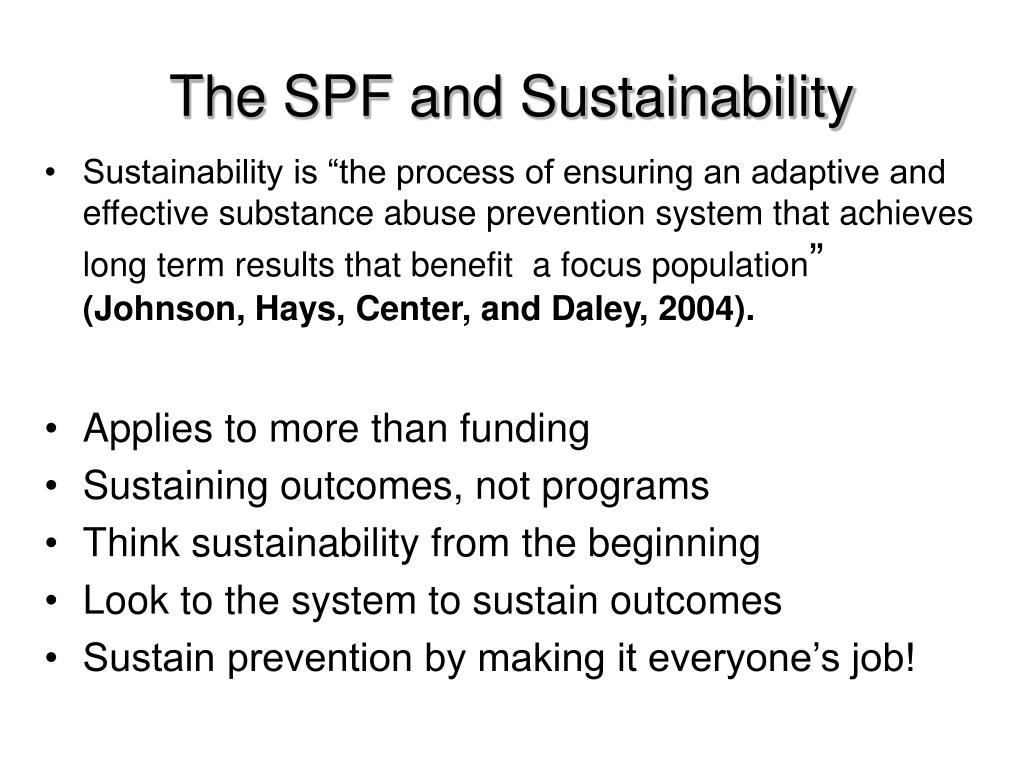 The SPF and Sustainability

• Sustainability is “the process of ensuring an adaptive and effective substance abuse prevention system that achieves long term results that benefit a focus population” (Johnson, Hays, Center, and Daley, 2004).

• Applies to more than funding
• Sustaining outcomes, not programs
• Think sustainability from the beginning
• Look to the system to sustain outcomes
• Sustain prevention by making it everyone’s job!